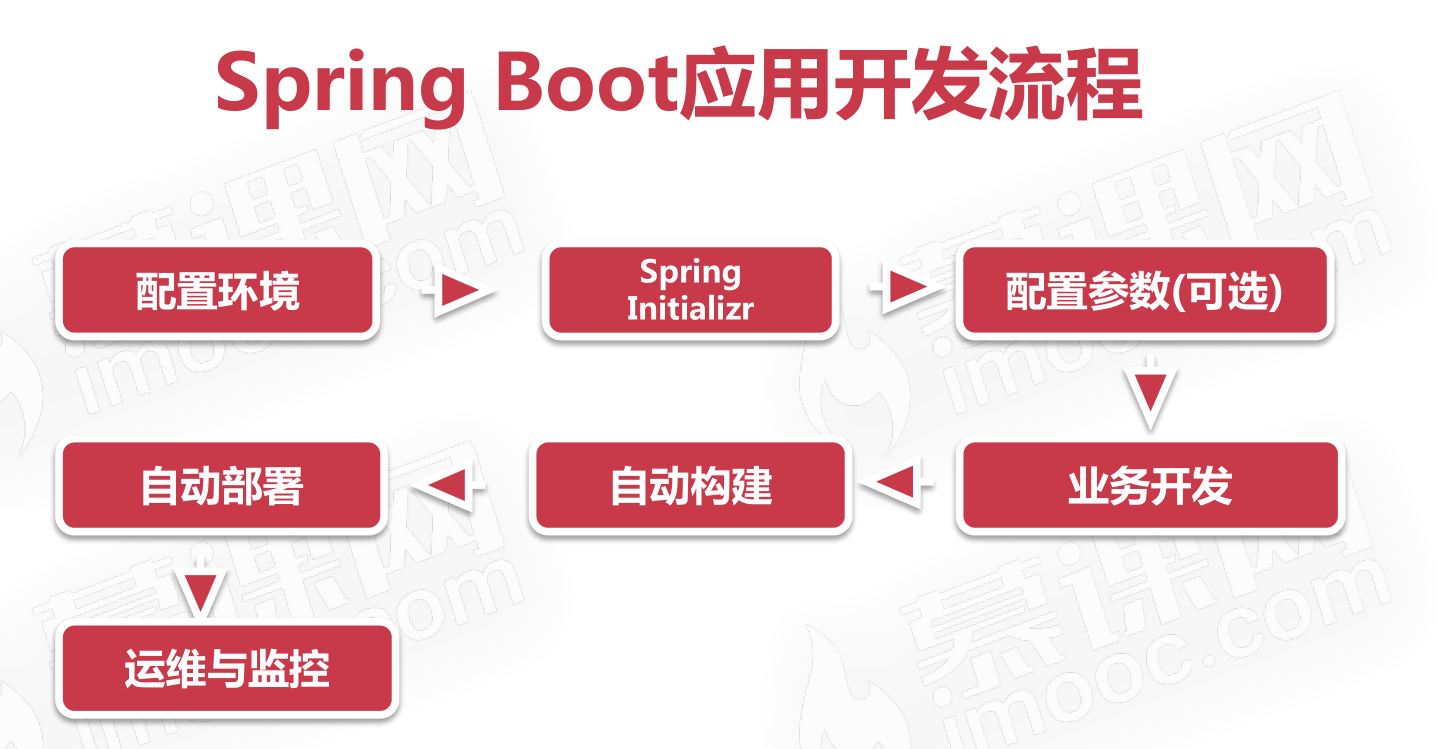 Spring Boot应用开发流程

配置环境

Spring Initializr

配置参数(可选)

业务开发

自动构建

自动部署

运维与监控

慕课网 imooc.com